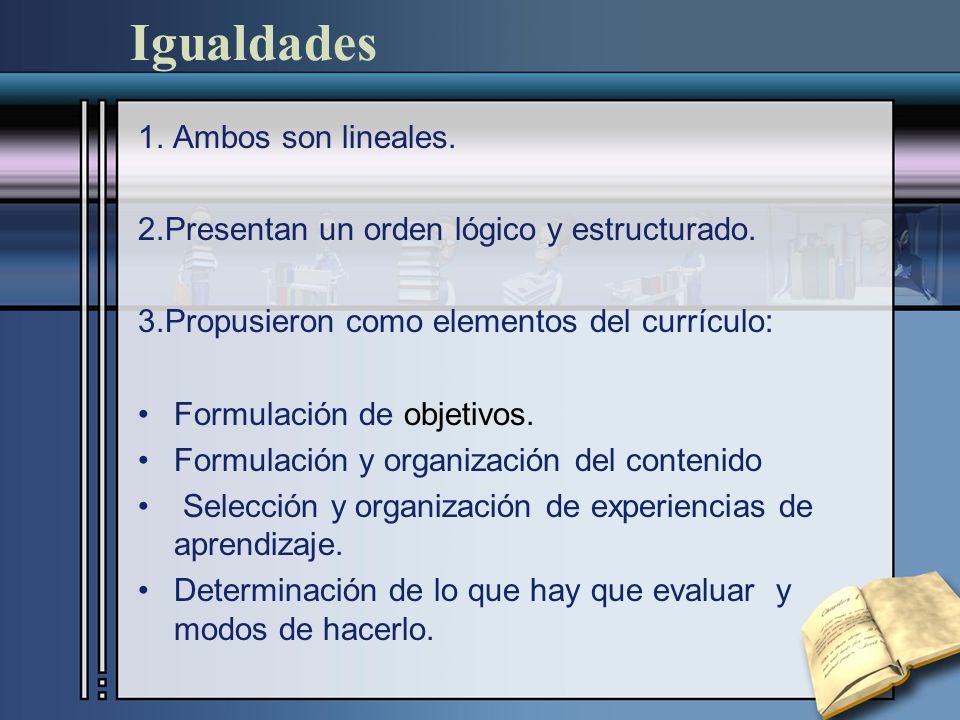 Igualdades

1. Ambos son lineales.

2.Presentan un orden lógico y estructurado.

3.Propusieron como elementos del currículo:

• Formulación de objetivos.
• Formulación y organización del contenido
• Selección y organización de experiencias de aprendizaje.
• Determinación de lo que hay que evaluar y modos de hacerlo.